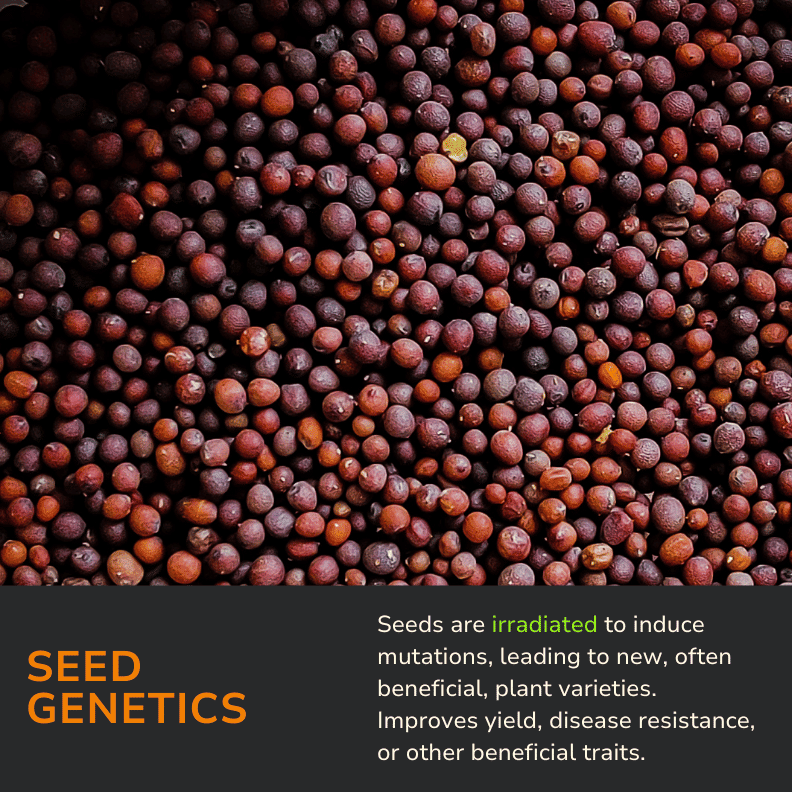 SEED GENETICS

Seeds are irradiated to induce mutations, leading to new, often beneficial, plant varieties. Improves yield, disease resistance, or other beneficial traits.